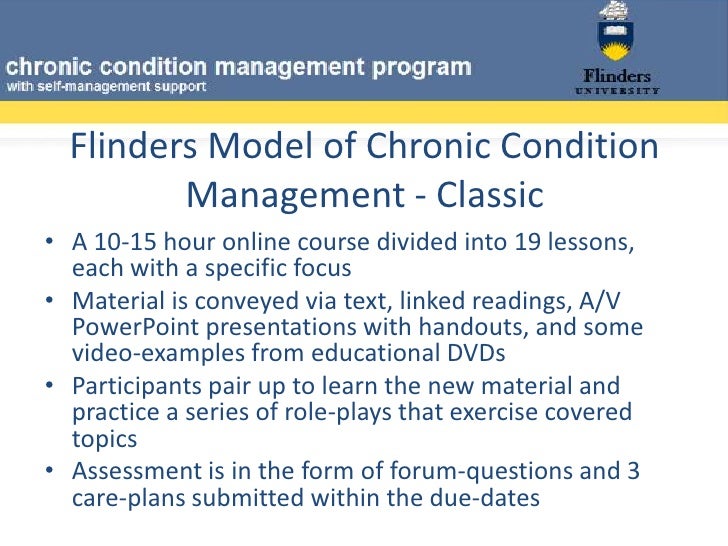 chronic condition management program
with self-management support

Flinders
UNIVERSITY

Flinders Model of Chronic Condition Management - Classic

• A 10-15 hour online course divided into 19 lessons, each with a specific focus
• Material is conveyed via text, linked readings, A/V PowerPoint presentations with handouts, and some video-examples from educational DVDs
• Participants pair up to learn the new material and practice a series of role-plays that exercise covered topics
• Assessment is in the form of forum-questions and 3 care-plans submitted within the due-dates